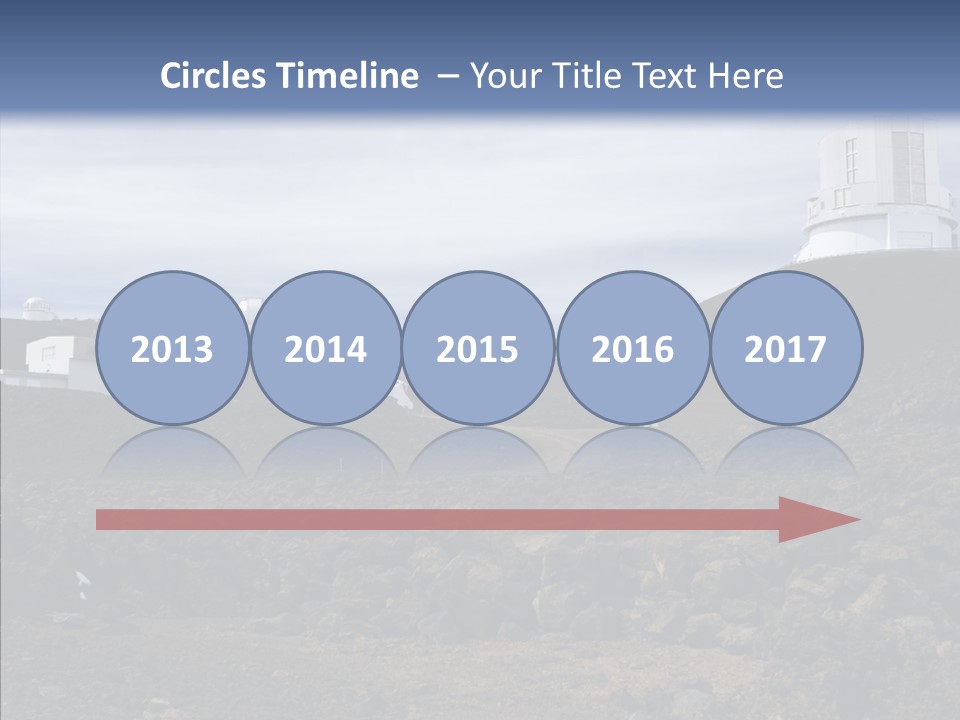 Circles Timeline – Your Title Text Here

2013

2014

2015

2016

2017